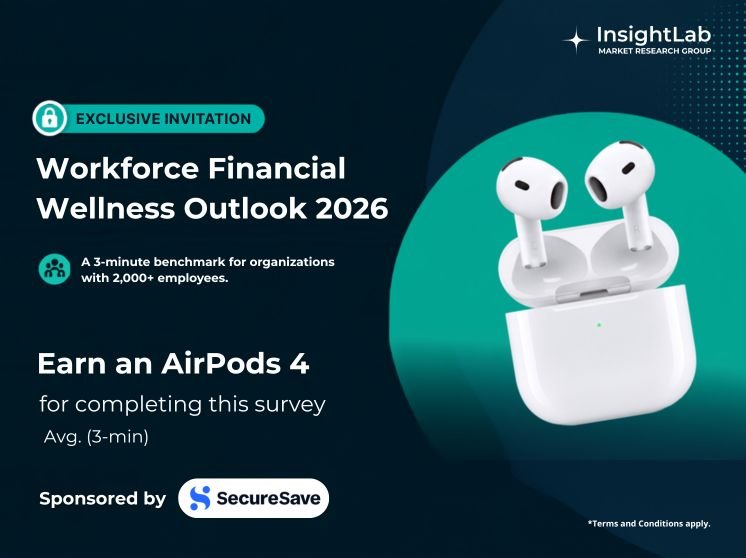 InsightLab
MARKET RESEARCH GROUP

EXCLUSIVE INVITATION

Workforce Financial Wellness Outlook 2026

A 3-minute benchmark for organizations with 2,000+ employees.

Earn an AirPods 4

for completing this survey

Avg. (3-min)

Sponsored by SecureSave

*Terms and Conditions apply.